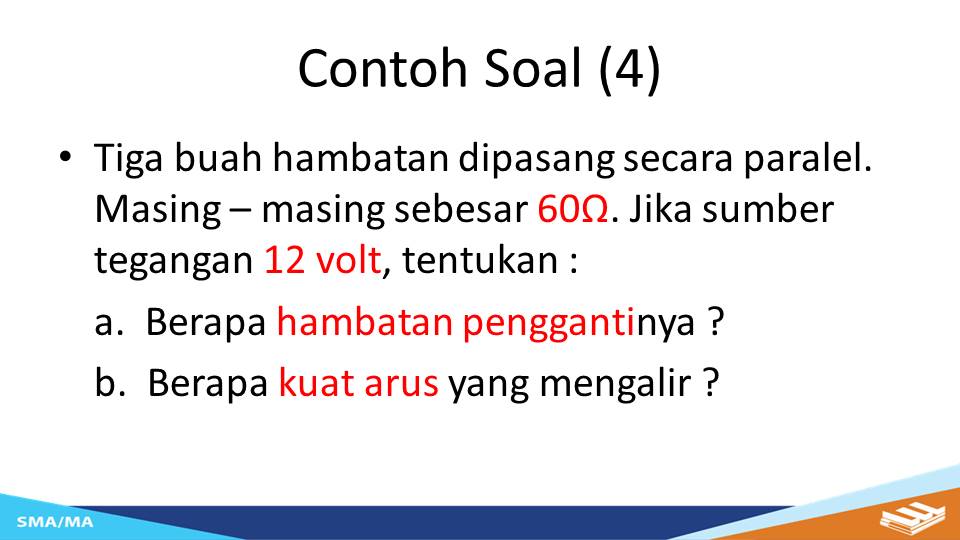 Contoh Soal (4)

• Tiga buah hambatan dipasang secara paralel. Masing – masing sebesar 60Ω. Jika sumber tegangan 12 volt, tentukan :

a. Berapa hambatan penggantinya ?

b. Berapa kuat arus yang mengalir ?

SMA/MA